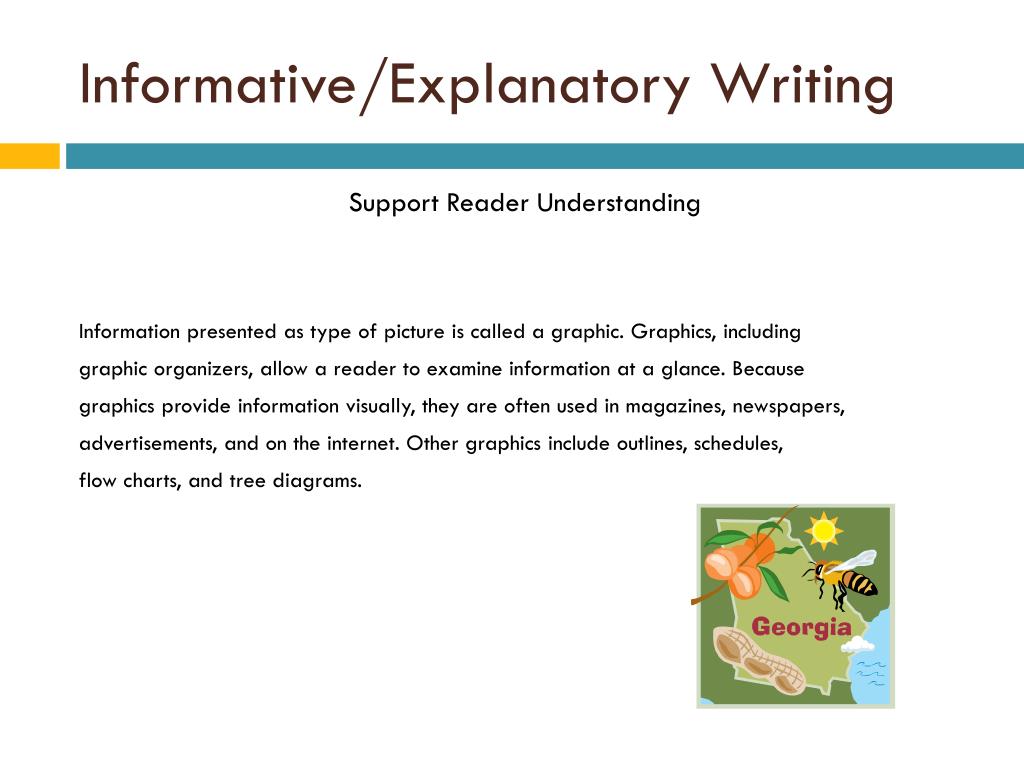 Informative/Explanatory Writing

Support Reader Understanding

Information presented as type of picture is called a graphic. Graphics, including graphic organizers, allow a reader to examine information at a glance. Because graphics provide information visually, they are often used in magazines, newspapers, advertisements, and on the internet. Other graphics include outlines, schedules, flow charts, and tree diagrams.

Georgia